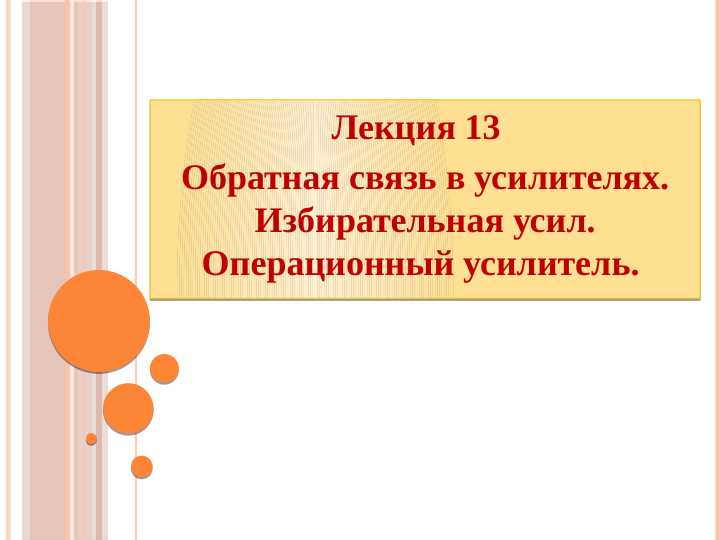 Лекция 13

Обратная связь в усилителях. Избирательная усил. Операционный усилитель.